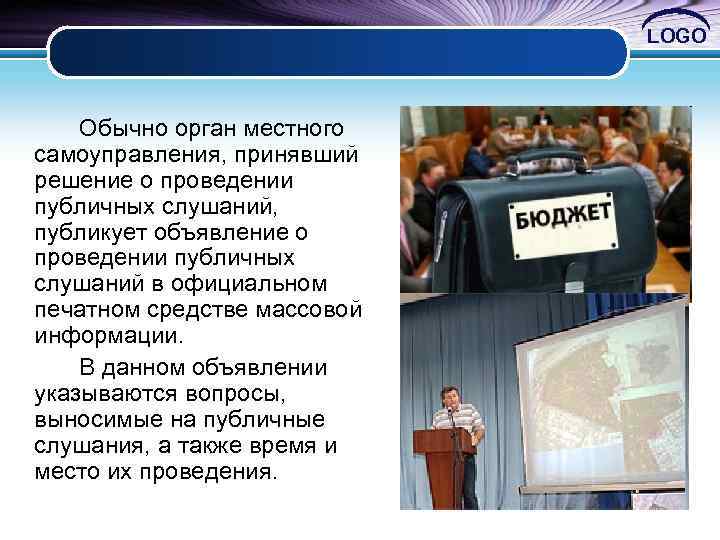 LOGO

Обычно орган местного самоуправления, принявший решение о проведении публичных слушаний, публикует объявление о проведении публичных слушаний в официальном печатном средстве массовой информации.

В данном объявлении указываются вопросы, выносимые на публичные слушания, а также время и место их проведения.

БЮДЖЕТ